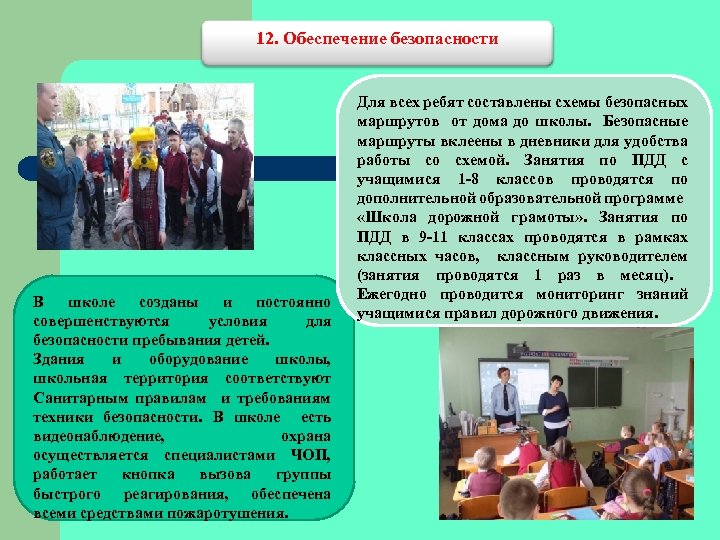 12. Обеспечение безопасности

Для всех ребят составлены схемы безопасных маршрутов от дома до школы. Безопасные маршруты вклеены в дневники для удобства работы со схемой. Занятия по ПДД с учащимися 1-8 классов проводятся по дополнительной образовательной программе «Школа дорожной грамоты». Занятия по ПДД в 9-11 классах проводятся в рамках классных часов, классным руководителем (занятия проводятся 1 раз в месяц). Ежегодно проводится мониторинг знаний учащимися правил дорожного движения.

В школе созданы и постоянно совершенствуются условия для безопасности пребывания детей.
Здания и оборудование школы, школьная территория соответствуют Санитарным правилам и требованиям техники безопасности. В школе есть видеонаблюдение, охрана осуществляется специалистами ЧОП, работает кнопка вызова группы быстрого реагирования, обеспечена всеми средствами пожаротушения.